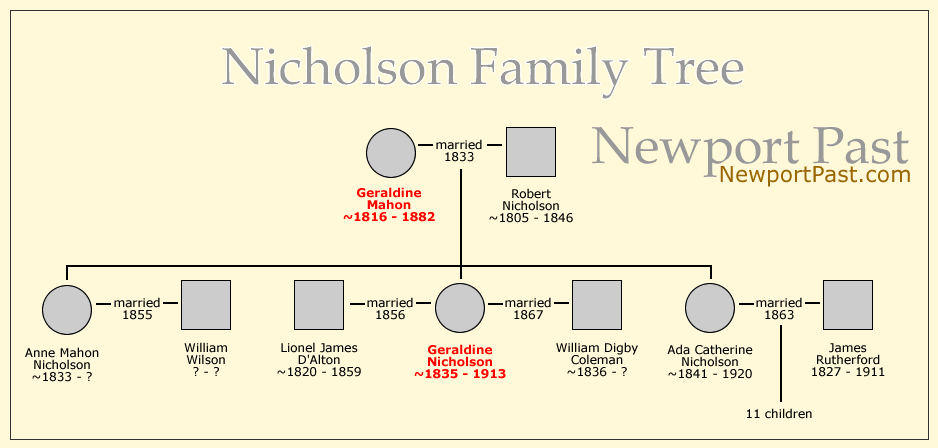 Nicholson Family Tree

Newport Past
NewportPast.com

married
1833

Geraldine Mahon
~1816 - 1882

Robert Nicholson
~1805 - 1846

married
1855

married
1856

married
1867

married
1863

Anne Mahon Nicholson
~1833 - ?

William Wilson
? - ?

Lionel James D'Alton
~1820 - 1859

Geraldine Nicholson
~1835 - 1913

William Digby Coleman
~1836 - ?

Ada Catherine Nicholson
~1841 - 1920

James Rutherford
1827 - 1911

11 children